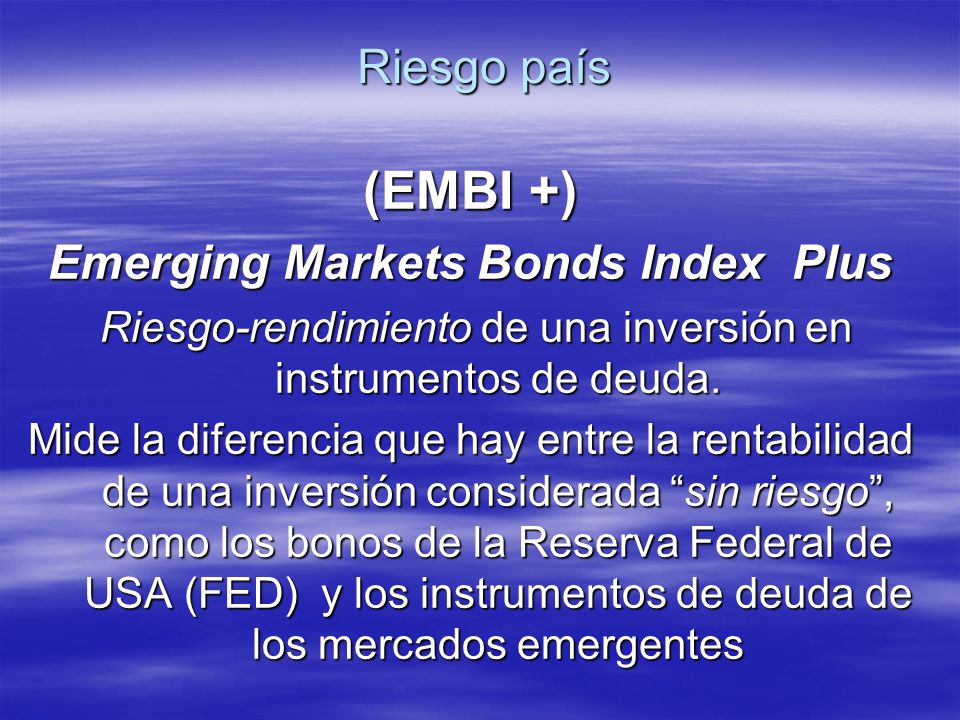 Riesgo país

(EMBI +)

Emerging Markets Bonds Index  Plus

Riesgo-rendimiento de una inversión en instrumentos de deuda.

Mide la diferencia que hay entre la rentabilidad de una inversión considerada “sin riesgo”, como los bonos de la Reserva Federal de USA (FED)  y los instrumentos de deuda de los mercados emergentes